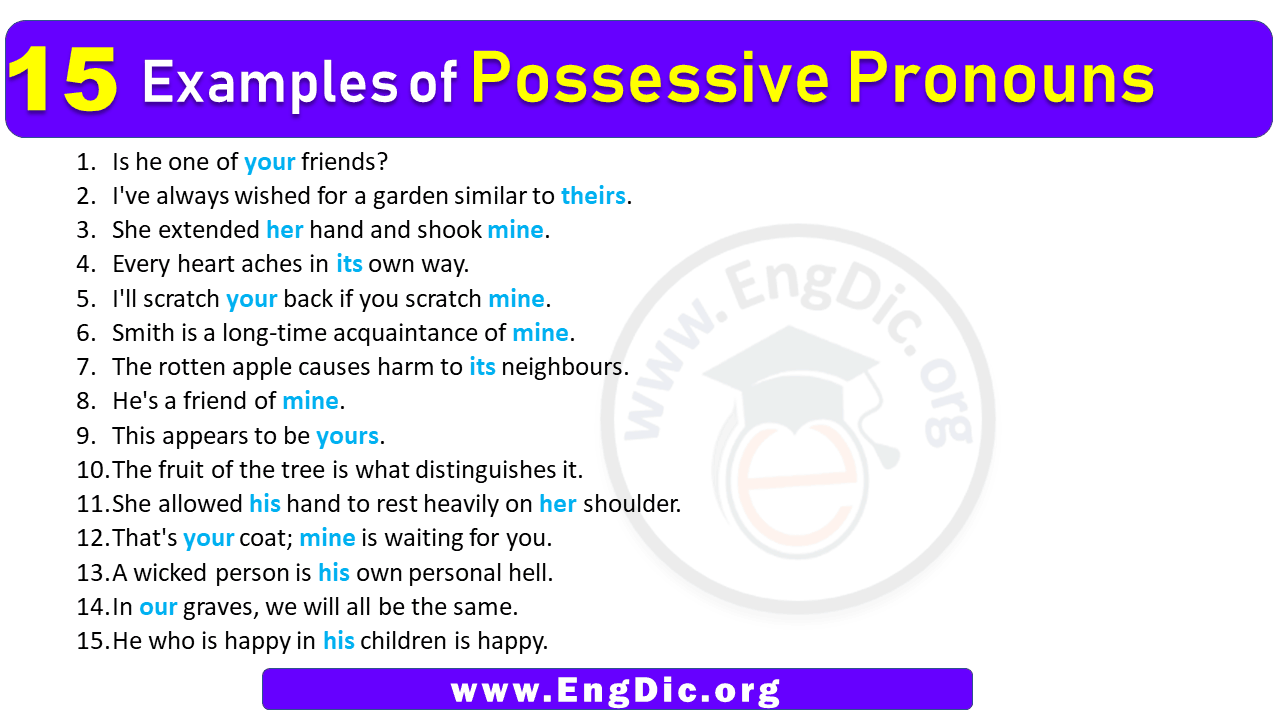 15 Examples of Possessive Pronouns

1. Is he one of your friends?
2. I've always wished for a garden similar to theirs.
3. She extended her hand and shook mine.
4. Every heart aches in its own way.
5. I'll scratch your back if you scratch mine.
6. Smith is a long-time acquaintance of mine.
7. The rotten apple causes harm to its neighbours.
8. He's a friend of mine.
9. This appears to be yours.
10. The fruit of the tree is what distinguishes it.
11. She allowed his hand to rest heavily on her shoulder.
12. That's your coat; mine is waiting for you.
13. A wicked person is his own personal hell.
14. In our graves, we will all be the same.
15. He who is happy in his children is happy.

www.EngDic.org

www.EngDic.org